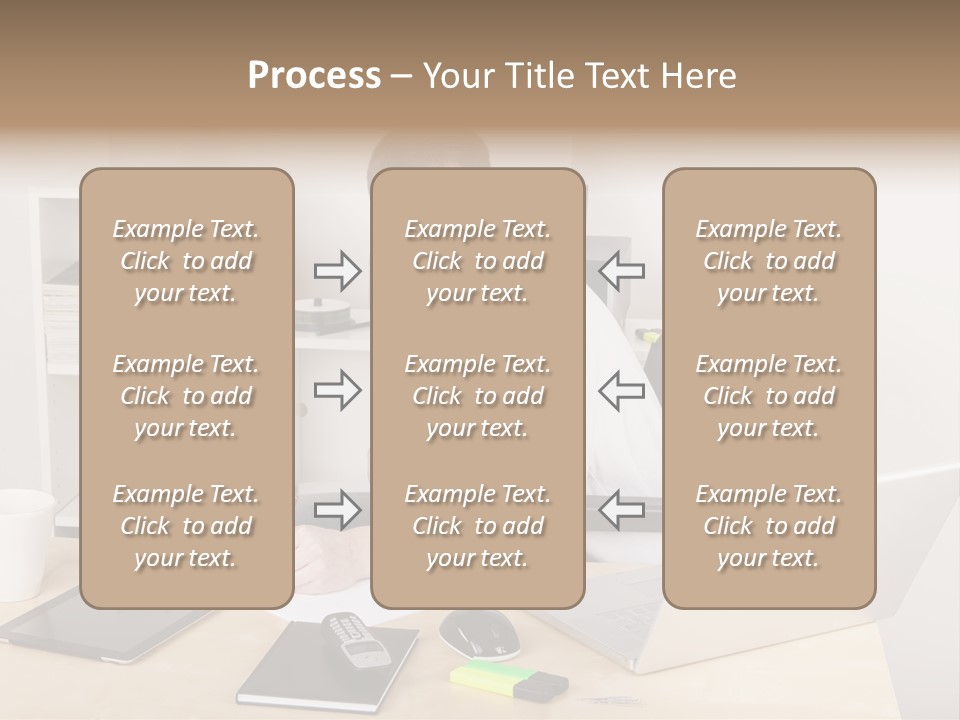 Process – Your Title Text Here

Example Text. Click to add your text.

Example Text. Click to add your text.

Example Text. Click to add your text.

Example Text. Click to add your text.

Example Text. Click to add your text.

Example Text. Click to add your text.

Example Text. Click to add your text.

Example Text. Click to add your text.

Example Text. Click to add your text.